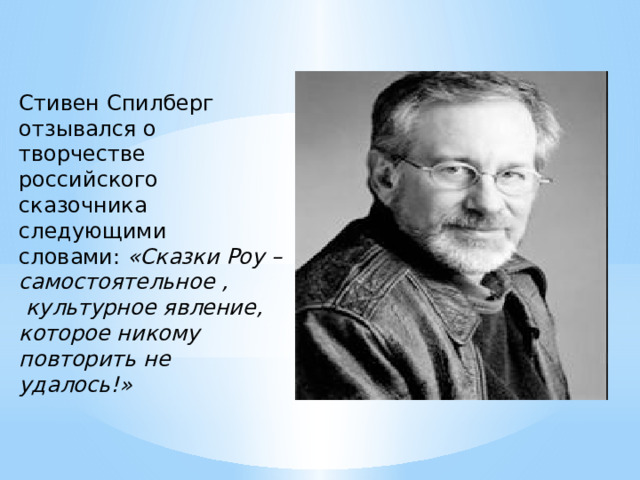 Стивен Спилберг отзывался о творчестве российского сказочника следующими словами: «Сказки Роу – самостоятельное , культурное явление, которое никому повторить не удалось!»